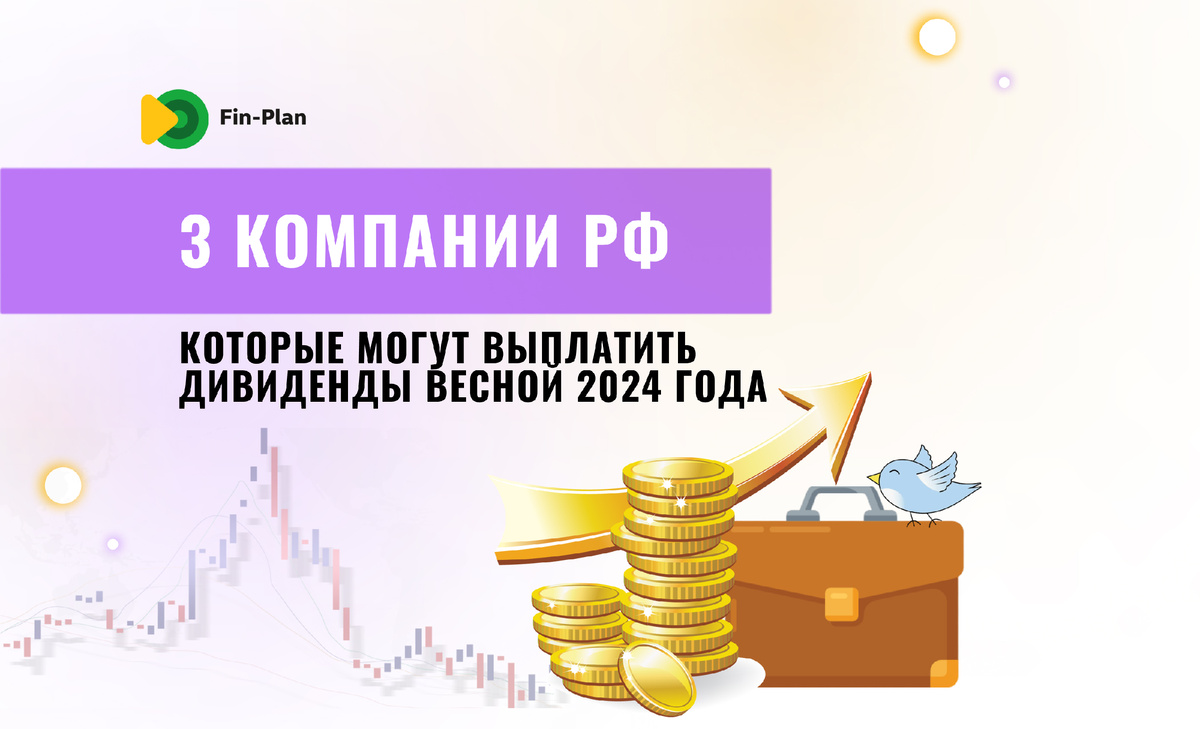 Fin-Plan

3 КОМПАНИИ РФ

КОТОРЫЕ МОГУТ ВЫПЛАТИТЬ ДИВИДЕНДЫ ВЕСНОЙ 2024 ГОДА